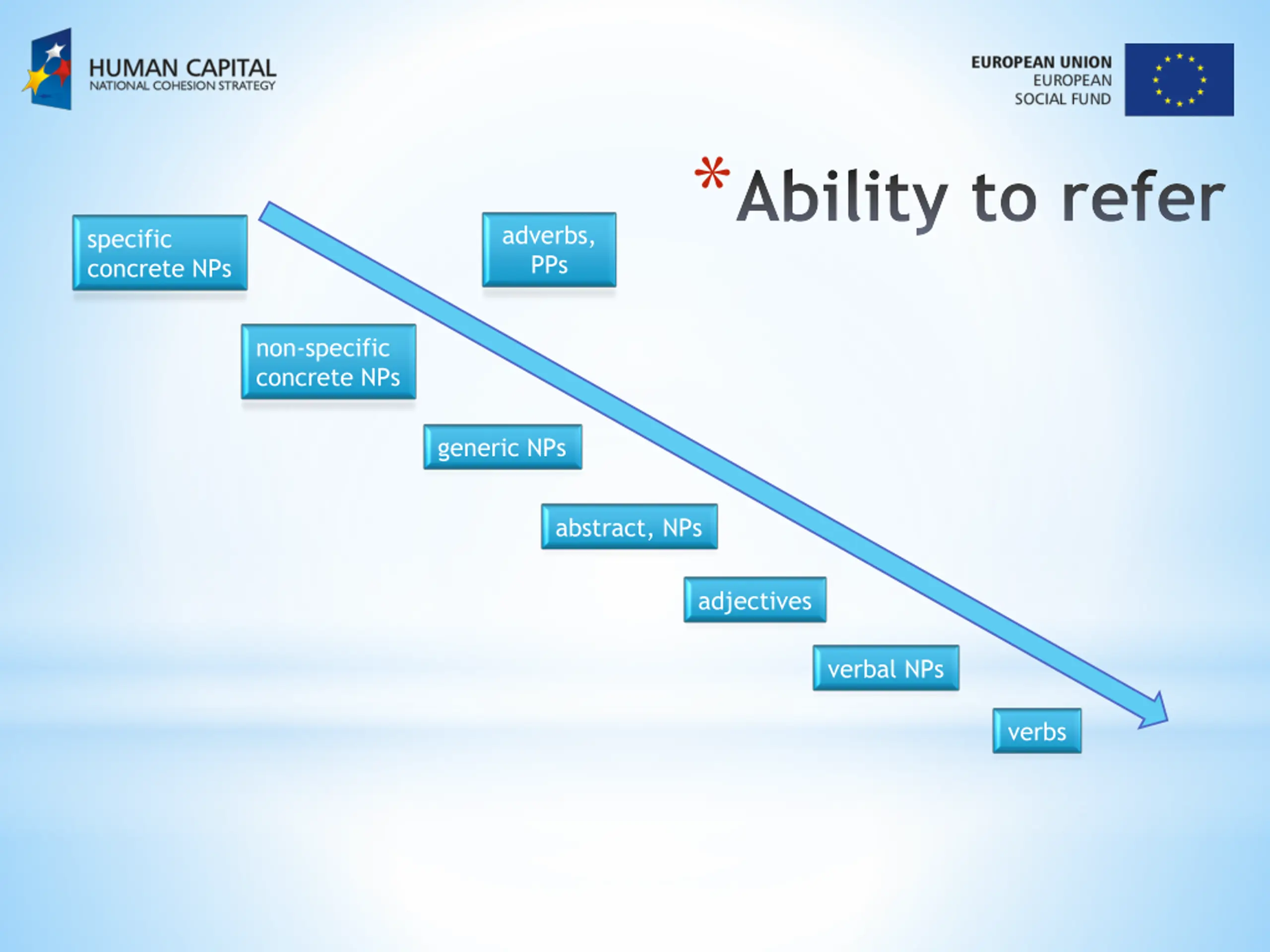 HUMAN CAPITAL
NATIONAL COHESION STRATEGY

EUROPEAN UNION
EUROPEAN
SOCIAL FUND

*Ability to refer

specific concrete NPs

adverbs, PPs

non-specific concrete NPs

generic NPs

abstract, NPs

adjectives

verbal NPs

verbs